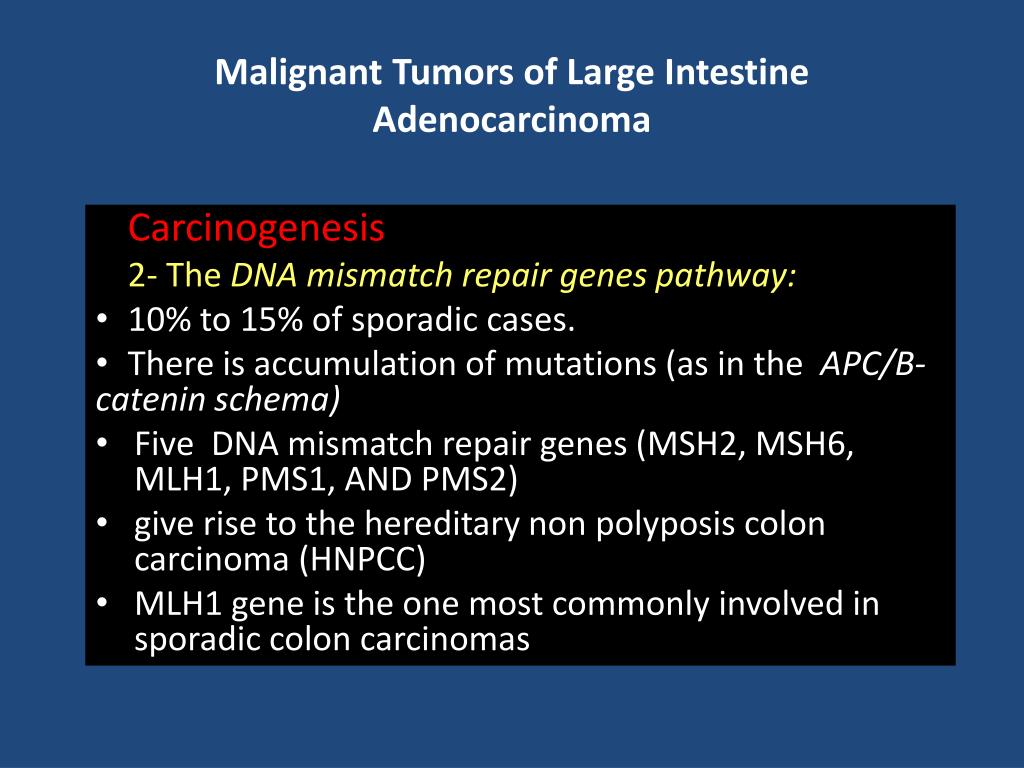 Malignant Tumors of Large Intestine
Adenocarcinoma

Carcinogenesis

2- The DNA mismatch repair genes pathway:

• 10% to 15% of sporadic cases.
• There is accumulation of mutations (as in the APC/B-catenin schema)
• Five DNA mismatch repair genes (MSH2, MSH6, MLH1, PMS1, AND PMS2)
• give rise to the hereditary non polyposis colon carcinoma (HNPCC)
• MLH1 gene is the one most commonly involved in sporadic colon carcinomas